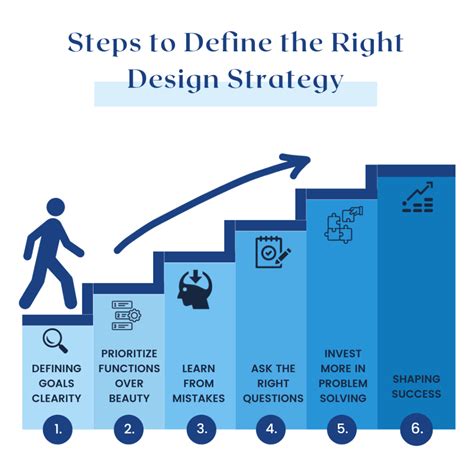 Steps to Define the Right Design Strategy

DEFINING GOALS CLEARITY

1.

PRIORITIZE FUNCTIONS OVER BEAUTY

2.

LEARN FROM MISTAKES

3.

ASK THE RIGHT QUESTIONS

4.

INVEST MORE IN PROBLEM SOLVING

5.

SHAPING SUCCESS

6.